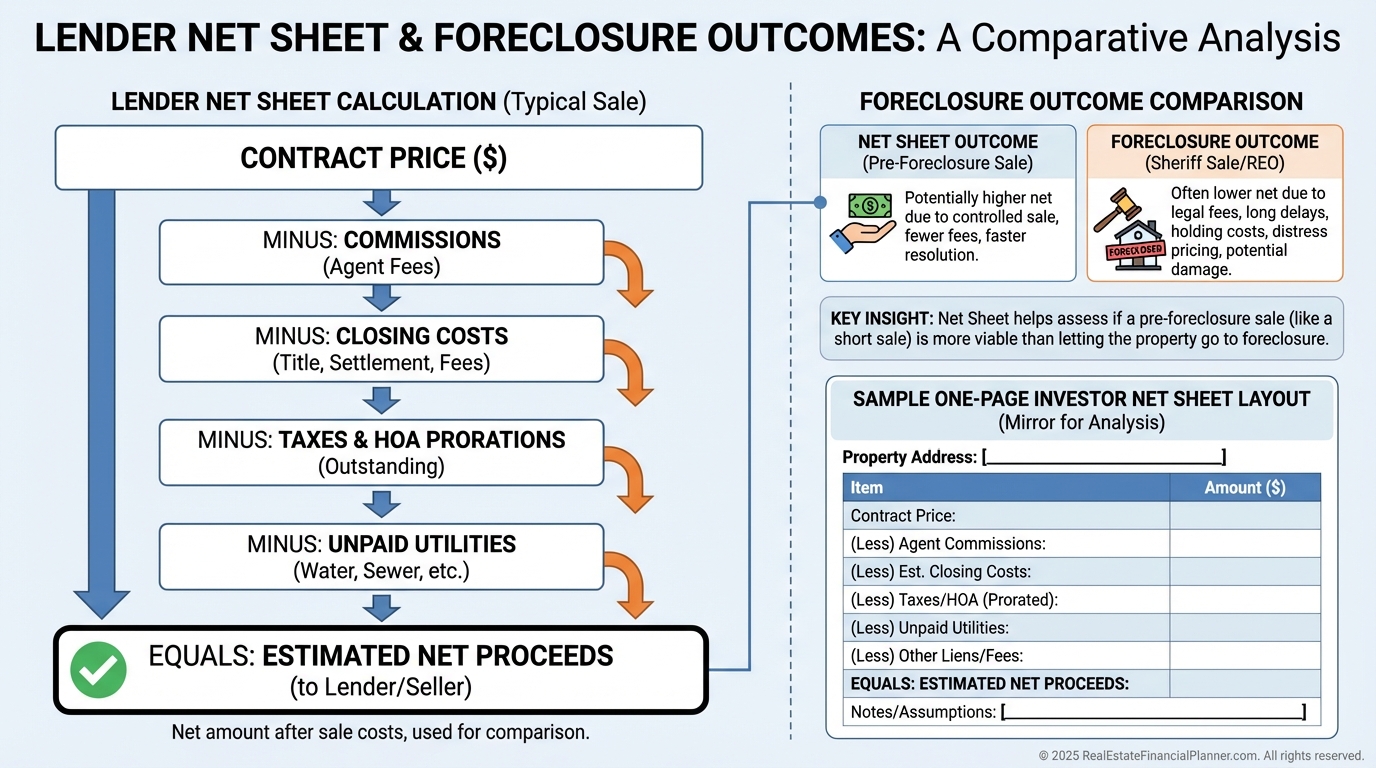 LENDER NET SHEET & FORECLOSURE OUTCOMES: A Comparative Analysis

LENDER NET SHEET CALCULATION (Typical Sale)

CONTRACT PRICE ($)

MINUS: COMMISSIONS
(Agent Fees)

MINUS: CLOSING COSTS
(Title, Settlement, Fees)

MINUS: TAXES & HOA PRORATIONS
(Outstanding)

MINUS: UNPAID UTILITIES
(Water, Sewer, etc.)

EQUALS: ESTIMATED NET PROCEEDS
(to Lender/Seller)

Net amount after sale costs, used for comparison.

FORECLOSURE OUTCOME COMPARISON

NET SHEET OUTCOME
(Pre-Foreclosure Sale)

Potentially higher net due to controlled sale, fewer fees, faster resolution.

FORECLOSURE OUTCOME
(Sheriff Sale/REO)

FORECLOSED

Often lower net due to legal fees, long delays, holding costs, distress pricing, potential damage.

KEY INSIGHT: Net Sheet helps assess if a pre-foreclosure sale (like a short sale) is more viable than letting the property go to foreclosure.

SAMPLE ONE-PAGE INVESTOR NET SHEET LAYOUT
(Mirror for Analysis)

Property Address: [____________________]

| Item | Amount ($) |
|---|---|
| Contract Price: | |
| (Less) Agent Commissions: | |
| (Less) Est. Closing Costs: | |
| (Less) Taxes/HOA (Prorated): | |
| (Less) Unpaid Utilities: | |
| (Less) Other Liens/Fees: | |
| EQUALS: ESTIMATED NET PROCEEDS: | |

Notes/Assumptions: [____________________]

© 2025 RealEstateFinancialPlanner.com. All rights reserved.